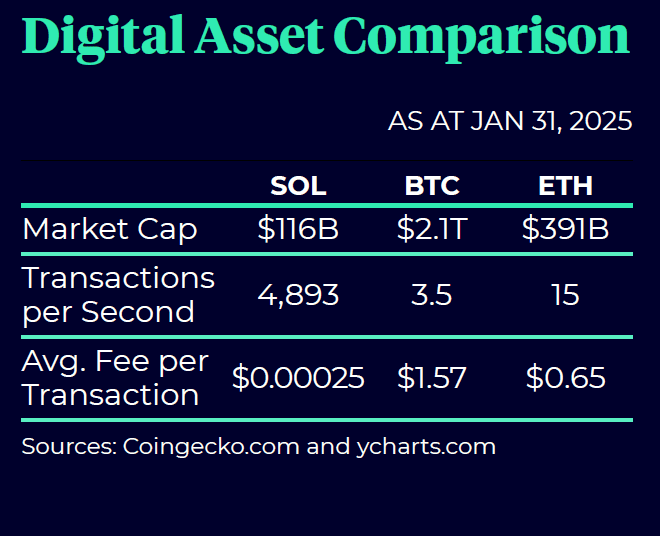 Digital Asset Comparison

AS AT JAN 31, 2025

|  | SOL | BTC | ETH |
|---|---|---|---|
| Market Cap | \$116B | \$2.1T | \$391B |
| Transactions per Second | 4,893 | 3.5 | 15 |
| Avg. Fee per Transaction | \$0.00025 | \$1.57 | \$0.65 |

Sources: Coingecko.com and ycharts.com